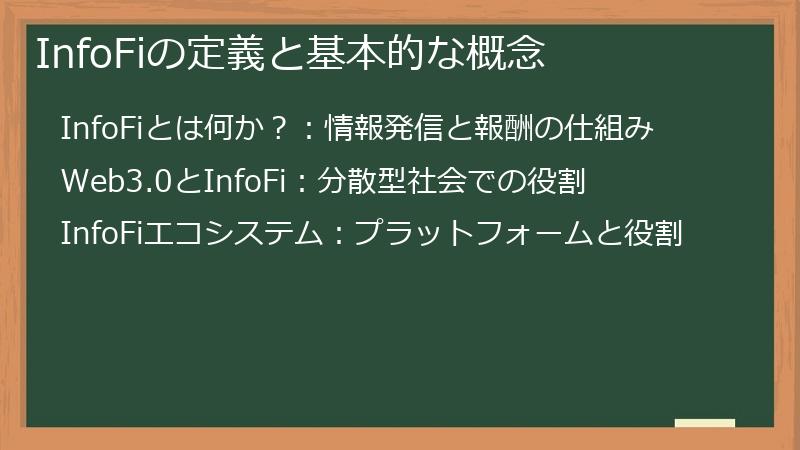 InfoFiの定義と基本的な概念

InfoFiとは何か？：情報発信と報酬の仕組み

Web3.0とInfoFi：分散型社会での役割

InfoFiエコシステム：プラットフォームと役割